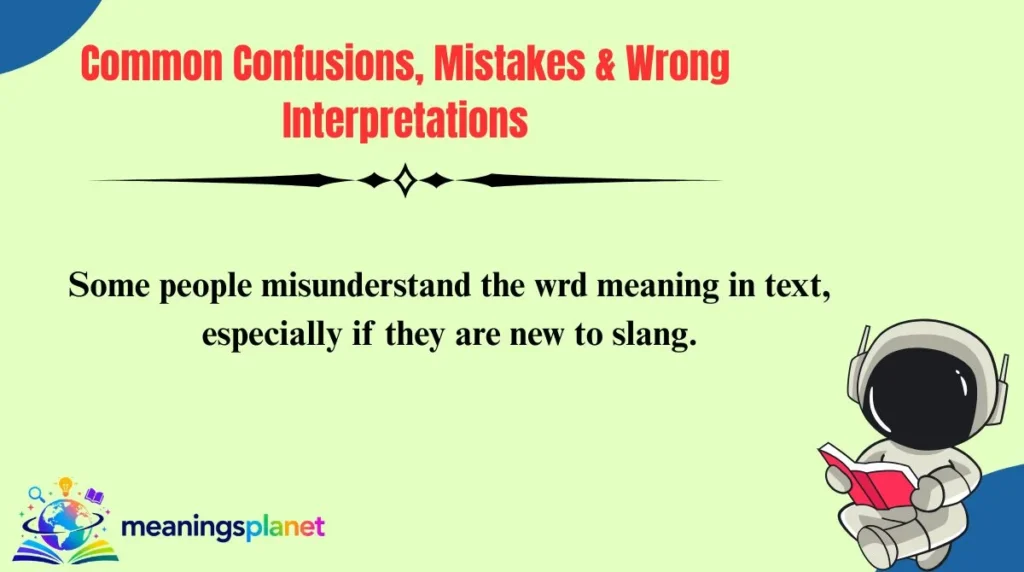 Common Confusions, Mistakes & Wrong Interpretations

Some people misunderstand the wrd meaning in text, especially if they are new to slang.

meaningsplanet